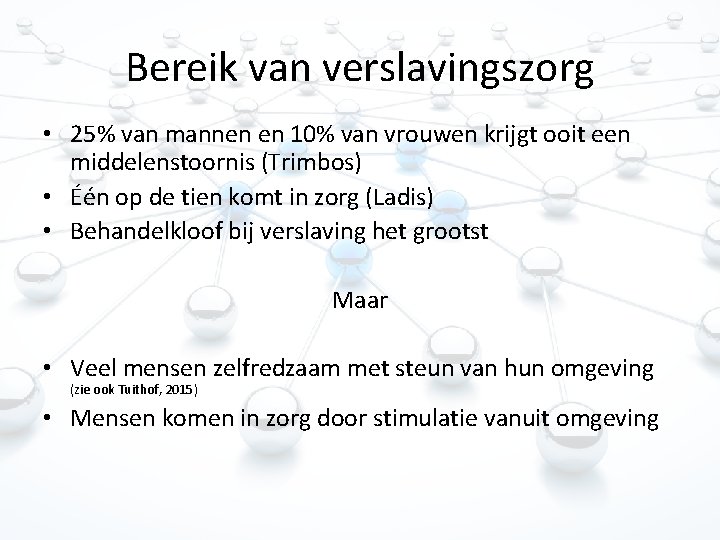 Bereik van verslavingszorg

• 25% van mannen en 10% van vrouwen krijgt ooit een middelenstoornis (Trimbos)
• Één op de tien komt in zorg (Ladis)
• Behandelkloof bij verslaving het grootst

Maar

• Veel mensen zelfredzaam met steun van hun omgeving (zie ook Tuithof, 2015)
• Mensen komen in zorg door stimulatie vanuit omgeving